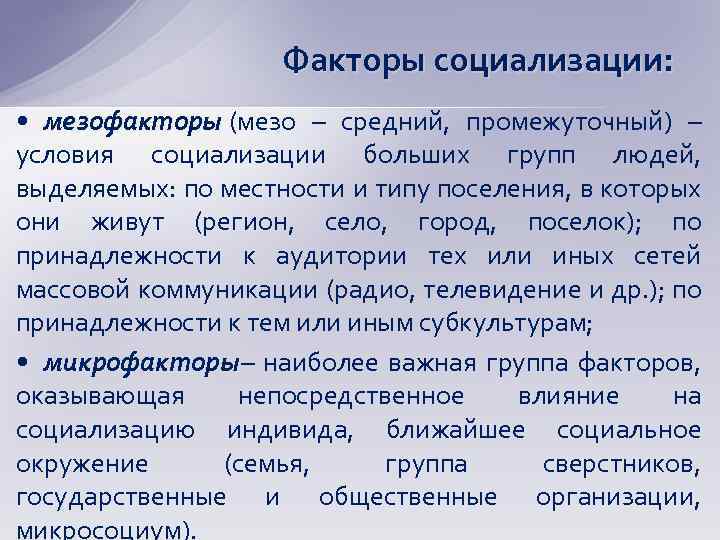 Факторы социализации:

• мезофакторы (мезо – средний, промежуточный) – условия социализации больших групп людей, выделяемых: по местности и типу поселения, в которых они живут (регион, село, город, поселок); по принадлежности к аудитории тех или иных сетей массовой коммуникации (радио, телевидение и др.); по принадлежности к тем или иным субкультурам;

• микрофакторы– наиболее важная группа факторов, оказывающая непосредственное влияние на социализацию индивида, ближайшее социальное окружение (семья, группа сверстников, государственные и общественные организации, микросоциум).